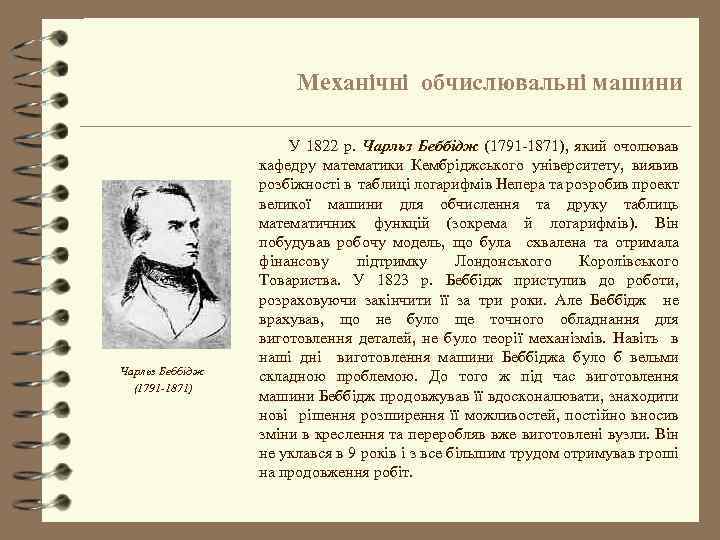 Механічні обчислювальні машини

У 1822 р. Чарльз Беббідж (1791-1871), який очолював кафедру математики Кембріджського університету, виявив розбіжності в таблиці логарифмів Непера та розробив проект великої машини для обчислення та друку таблиць математичних функцій (зокрема й логарифмів). Він побудував робочу модель, що була схвалена та отримала фінансову підтримку Лондонського Королівського Товариства. У 1823 р. Беббідж приступив до роботи, розраховуючи закінчити її за три роки. Але Беббідж не врахував, що не було ще точного обладнання для виготовлення деталей, не було теорії механізмів. Навіть в наші дні виготовлення машини Беббіджа було б вельми складною проблемою. До того ж під час виготовлення машини Беббідж продовжував її вдосконалювати, знаходити нові рішення розширення її можливостей, постійно вносив зміни в креслення та переробляв вже виготовлені вузли. Він не уклався в 9 років і з все більшим трудом отримував гроші на продовження робіт.

Чарльз Беббідж
(1791-1871)